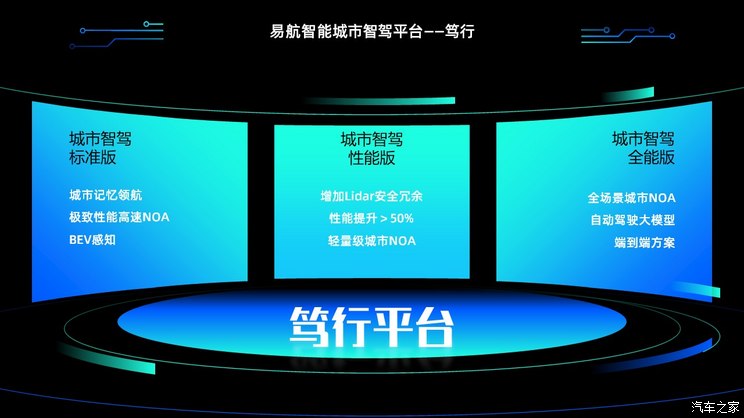 易航智能城市智驾平台——笃行

城市智驾
标准版

城市记忆领航
极致性能高速NOA
BEV感知

城市智驾
性能版

增加Lidar安全冗余
性能提升 > 50%
轻量级城市NOA

城市智驾
全能版

全场景城市NOA
自动驾驶大模型
端到端方案

笃行平台

汽车之家